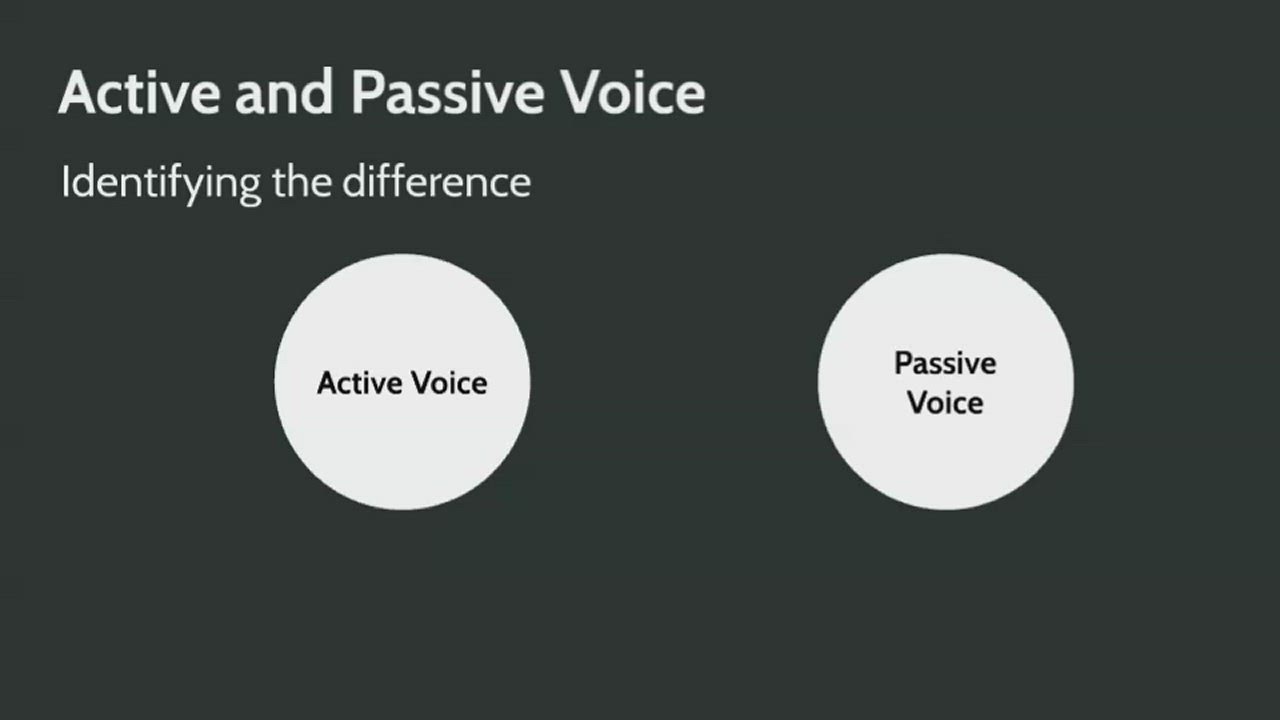 Active and Passive Voice

Identifying the difference

Active Voice

Passive Voice